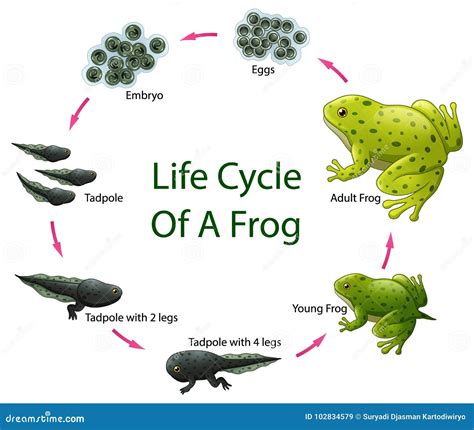 Life Cycle
Of A Frog

Eggs

Embryo

Tadpole

Tadpole with 2 legs

Tadpole with 4 legs

Young Frog

Adult Frog

dreamstime.com

ID 102834579 © Suryadi Djasman Kartodiwiryo